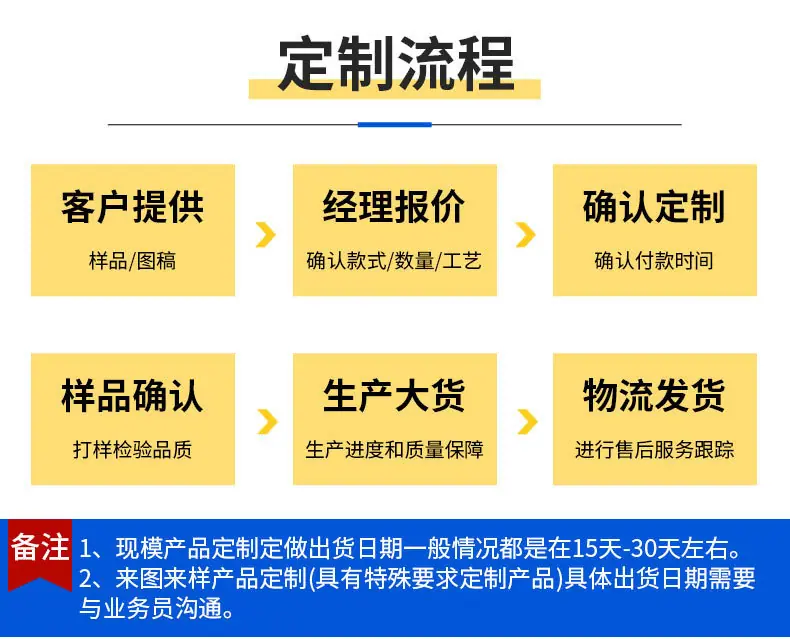 定制流程

客户提供
样品/图稿

经理报价
确认款式/数量/工艺

确认定制
确认付款时间

样品确认
打样检验品质

生产大货
生产进度和质量保障

物流发货
进行售后服务跟踪

备注
1、现模产品定制定做出货日期一般情况都是在15天-30天左右。
2、来图来样产品定制(具有特殊要求定制产品)具体出货日期需要与业务员沟通。